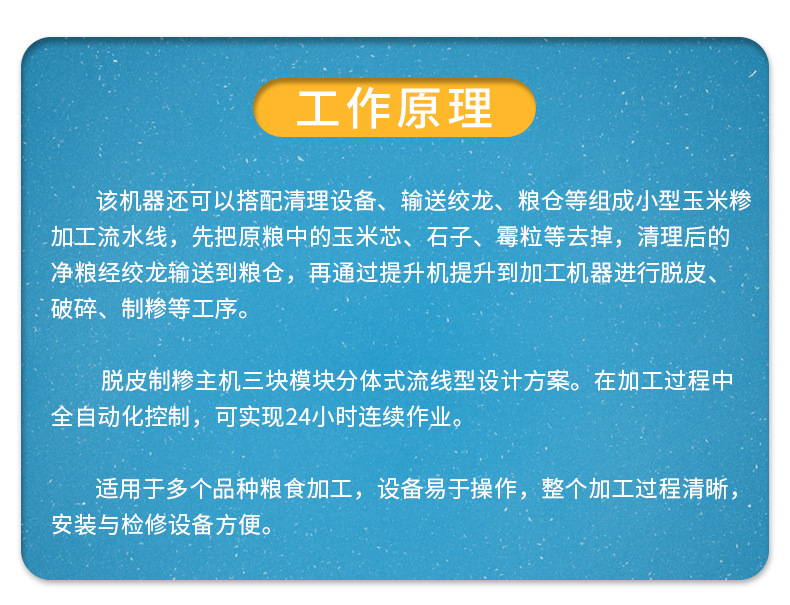 工作原理

该机器还可以搭配清理设备、输送绞龙、粮仓等组成小型玉米糁加工流水线，先把原粮中的玉米芯、石子、霉粒等去掉，清理后的净粮经绞龙输送到粮仓，再通过提升机提升到加工机器进行脱皮、破碎、制糁等工序。

脱皮制糁主机三块模块分体式流线型设计方案。在加工过程中全自动化控制，可实现24小时连续作业。

适用于多个品种粮食加工，设备易于操作，整个加工过程清晰，安装与检修设备方便。